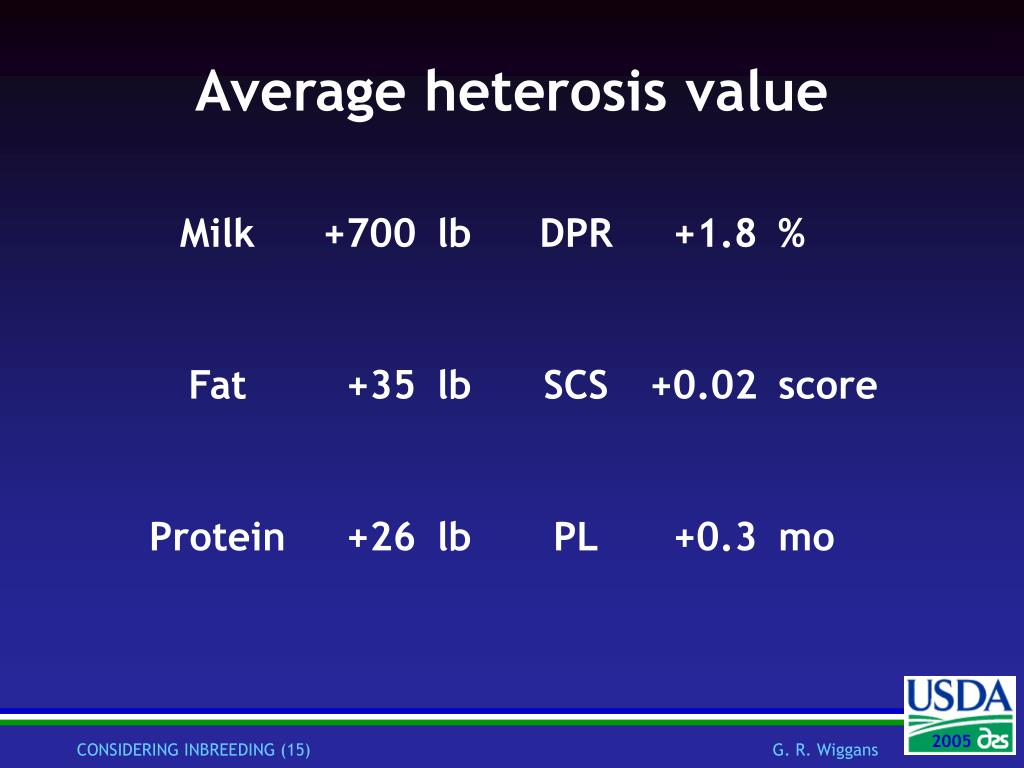 Average heterosis value

| Milk | +700 | lb | DPR | +1.8 | % |
|---|---|---|---|---|---|
| Fat | +35 | lb | SCS | +0.02 | score |
| Protein | +26 | lb | PL | +0.3 | mo |

CONSIDERING INBREEDING (15)

G. R. Wiggans

USDA

2005